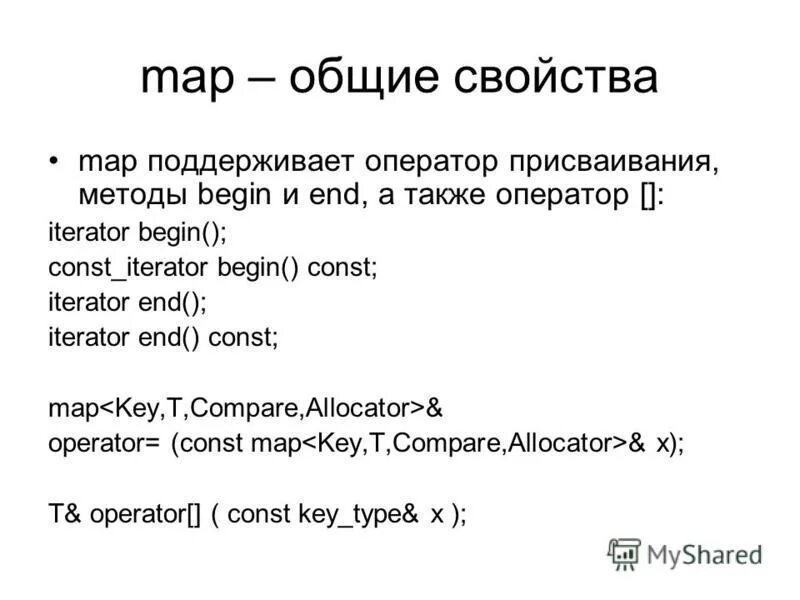 map – общие свойства

• map поддерживает оператор присваивания, методы begin и end, а также оператор []:

iterator begin();
const_iterator begin() const;
iterator end();
iterator end() const;

map<Key,T,Compare,Allocator>&
operator= (const map<Key,T,Compare,Allocator>& x);

T& operator[] ( const key_type& x );

MyShared